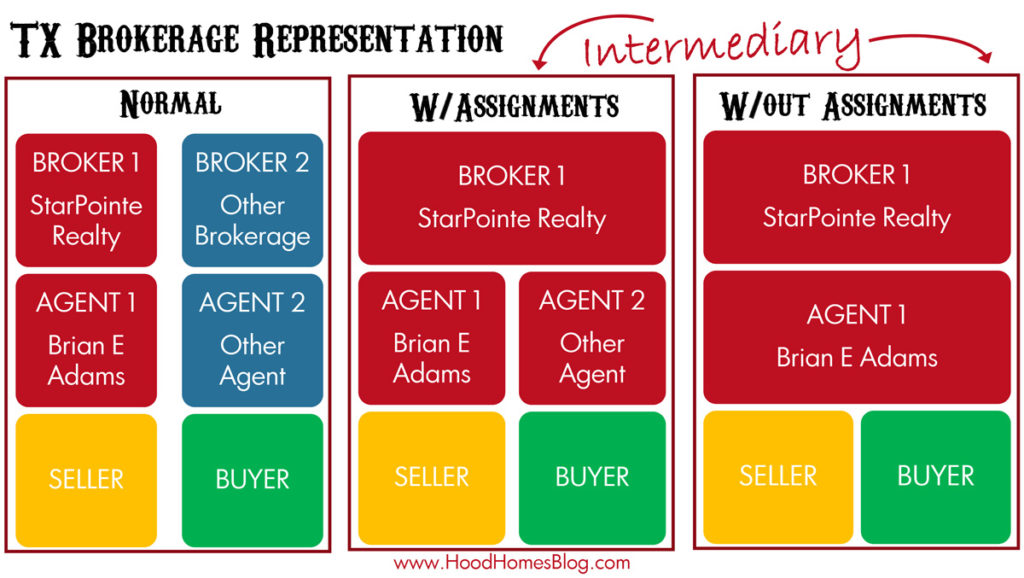 TX Brokerage Representation

Intermediary

Normal

BROKER 1
StarPointe Realty

BROKER 2
Other Brokerage

AGENT 1
Brian E Adams

AGENT 2
Other Agent

SELLER

BUYER

W/Assignments

BROKER 1
StarPointe Realty

AGENT 1
Brian E Adams

AGENT 2
Other Agent

SELLER

BUYER

W/out Assignments

BROKER 1
StarPointe Realty

AGENT 1
Brian E Adams

SELLER

BUYER

www.HoodHomesBlog.com